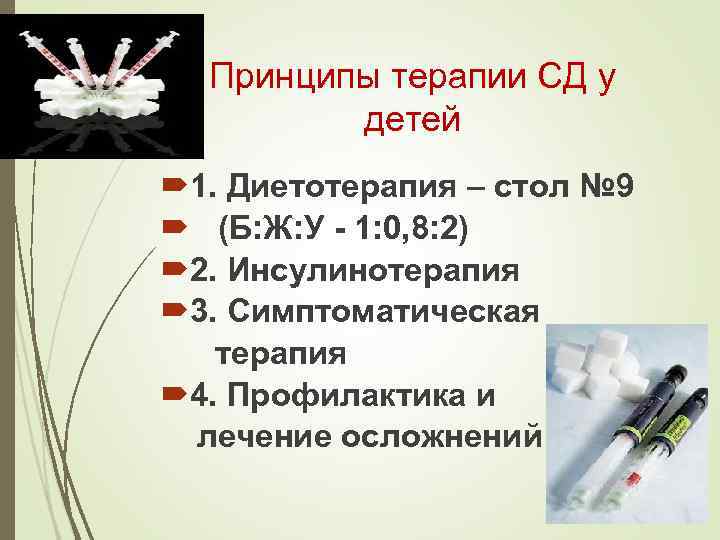 Принципы терапии СД у детей

1. Диетотерапия – стол №9

(Б:Ж:У - 1:0,8:2)

2. Инсулинотерапия

3. Симптоматическая терапия

4. Профилактика и лечение осложнений